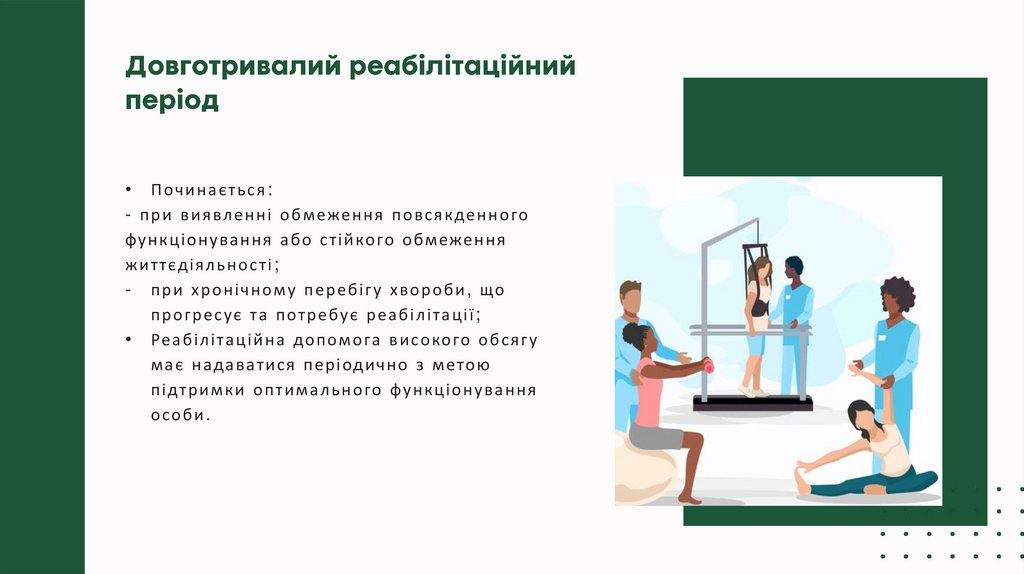 Довготривалий реабілітаційний період

• Починається:
- при виявленні обмеження повсякденного функціонування або стійкого обмеження життєдіяльності;
- при хронічному перебігу хвороби, що прогресує та потребує реабілітації;
• Реабілітаційна допомога високого обсягу має надаватися періодично з метою підтримки оптимального функціонування особи.